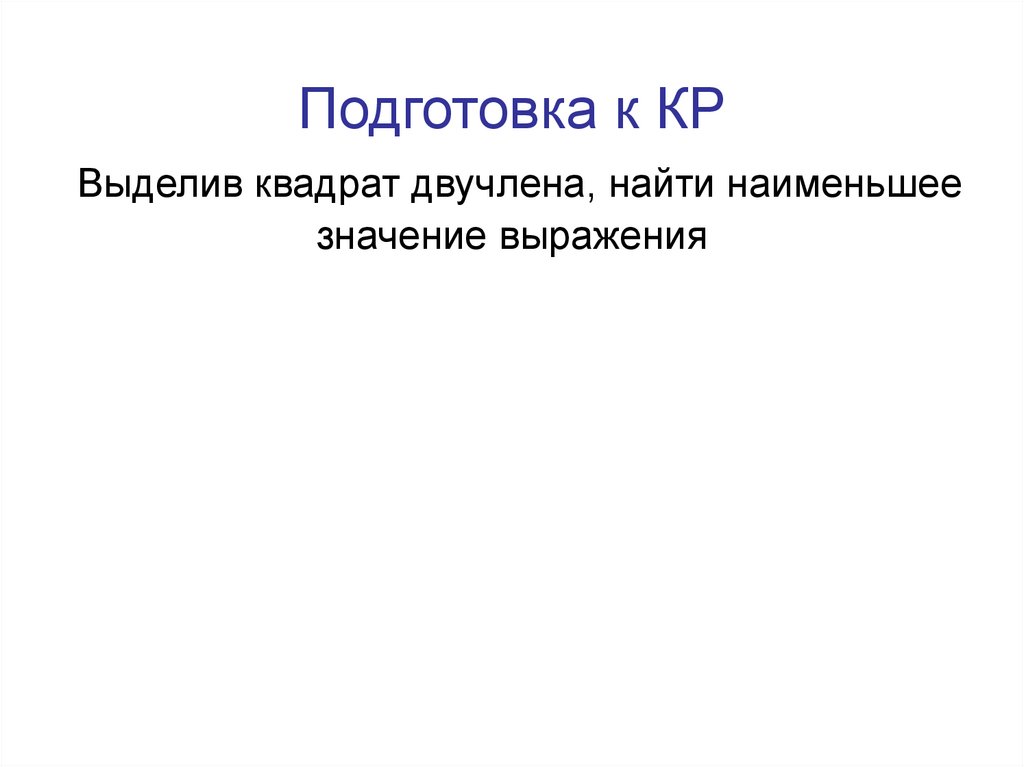 Подготовка к КР

Выделив квадрат двучлена, найти наименьшее значение выражения